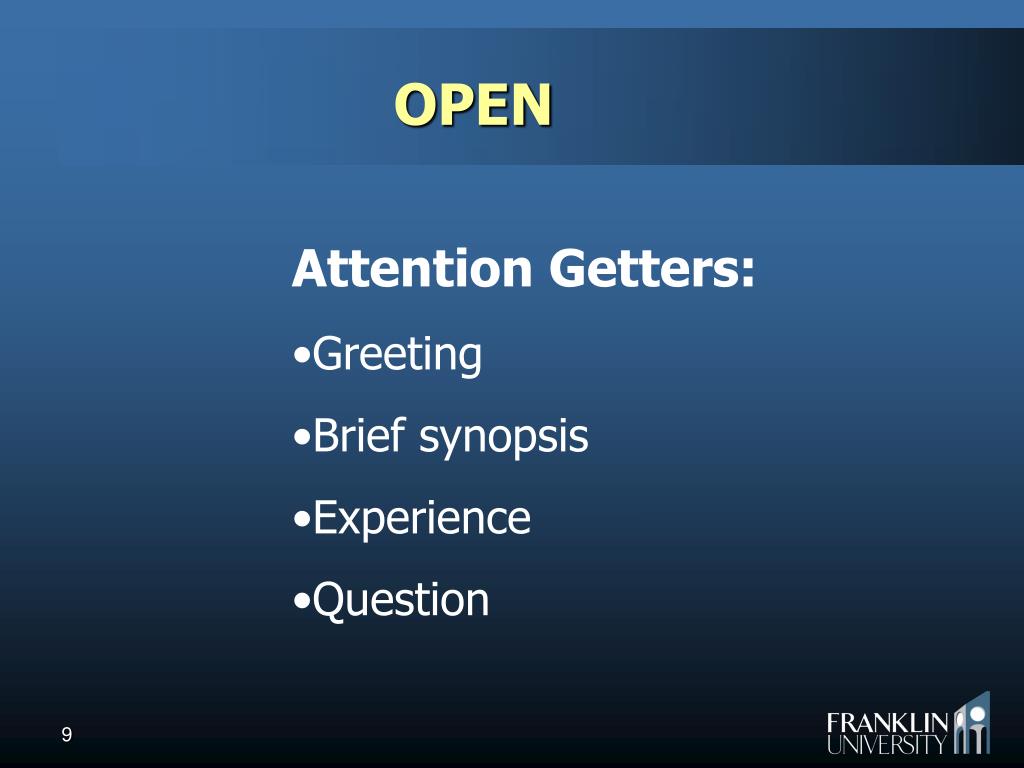 OPEN

Attention Getters:

•Greeting

•Brief synopsis

•Experience

•Question

9

FRANKLIN UNIVERSITY